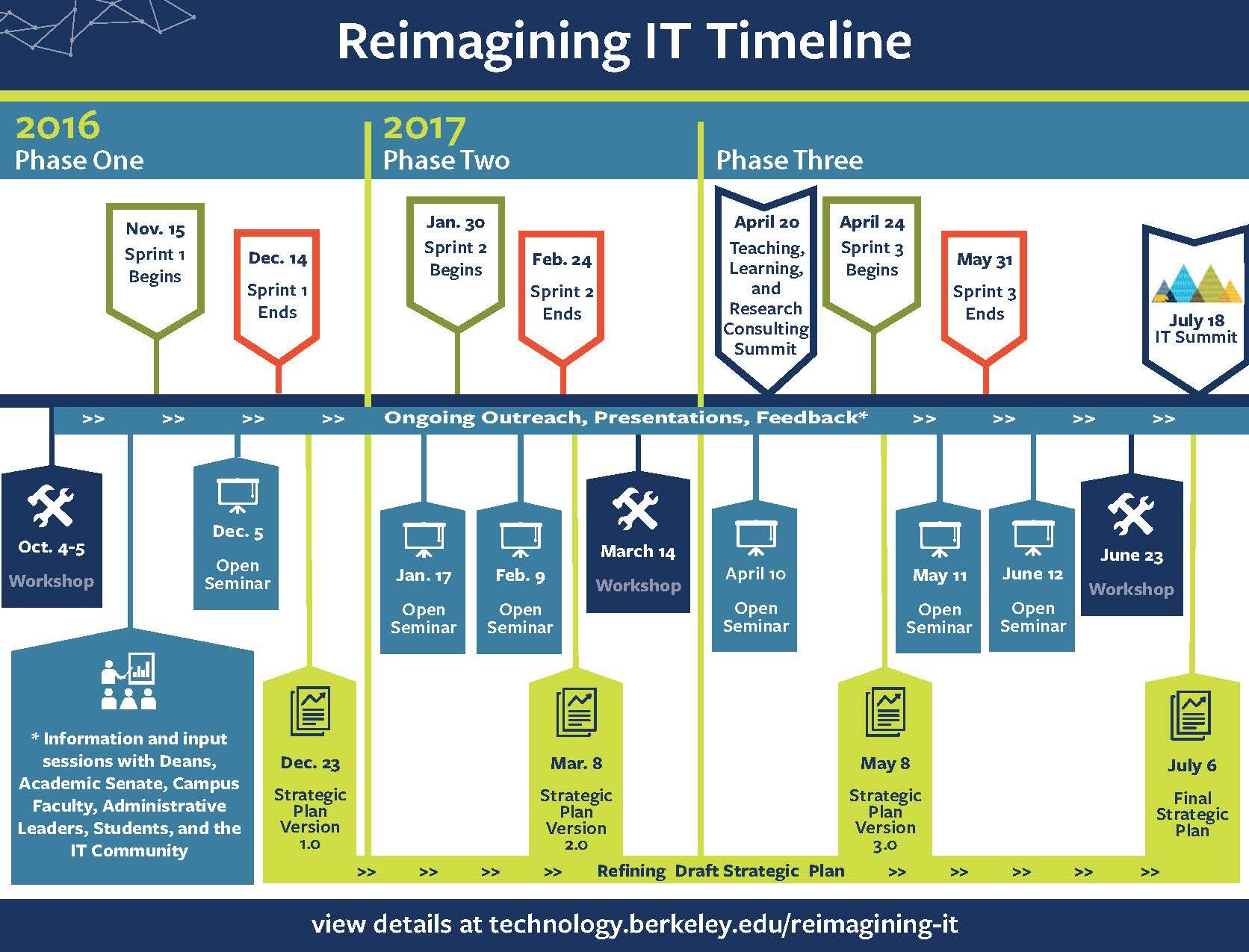 Reimagining IT Timeline

2016
Phase One

2017
Phase Two

Phase Three

Nov. 15
Sprint 1
Begins

Dec. 14
Sprint 1
Ends

Jan. 30
Sprint 2
Begins

Feb. 24
Sprint 2
Ends

April 20
Teaching, Learning, and Research Consulting Summit

April 24
Sprint 3
Begins

May 31
Sprint 3
Ends

July 18
IT Summit

>> >> >> >> Ongoing Outreach, Presentations, Feedback* >> >> >> >>

Oct. 4-5
Workshop

Dec. 5
Open Seminar

Jan. 17
Open Seminar

Feb. 9
Open Seminar

March 14
Workshop

April 10
Open Seminar

May 11
Open Seminar

June 12
Open Seminar

June 23
Workshop

* Information and input sessions with Deans, Academic Senate, Campus Faculty, Administrative Leaders, Students, and the IT Community

Dec. 23
Strategic Plan Version 1.0

Mar. 8
Strategic Plan Version 2.0

May 8
Strategic Plan Version 3.0

July 6
Final Strategic Plan

>> >> >> >> Refining Draft Strategic Plan >> >> >> >> >>

view details at technology.berkeley.edu/reimagining-it